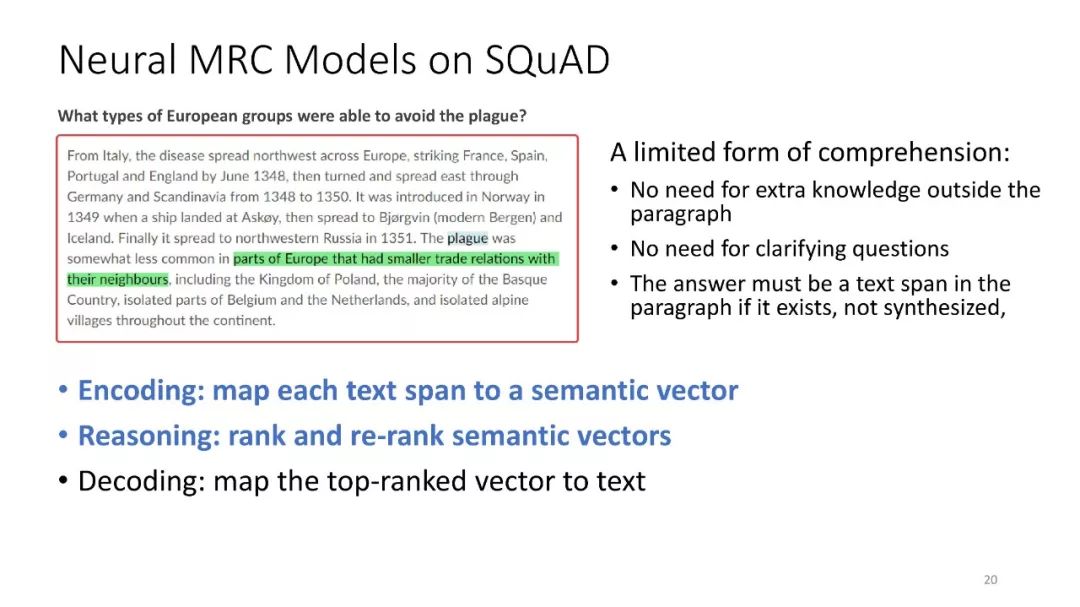 Neural MRC Models on SQuAD

What types of European groups were able to avoid the plague?

From Italy, the disease spread northwest across Europe, striking France, Spain, Portugal and England by June 1348, then turned and spread east through Germany and Scandinavia from 1348 to 1350. It was introduced in Norway in 1349 when a ship landed at Askøy, then spread to Bjørgvin (modern Bergen) and Iceland. Finally it spread to northwestern Russia in 1351. The plague was somewhat less common in parts of Europe that had smaller trade relations with their neighbours, including the Kingdom of Poland, the majority of the Basque Country, isolated parts of Belgium and the Netherlands, and isolated alpine villages throughout the continent.

A limited form of comprehension:
• No need for extra knowledge outside the paragraph
• No need for clarifying questions
• The answer must be a text span in the paragraph if it exists, not synthesized,

• Encoding: map each text span to a semantic vector
• Reasoning: rank and re-rank semantic vectors
• Decoding: map the top-ranked vector to text

20